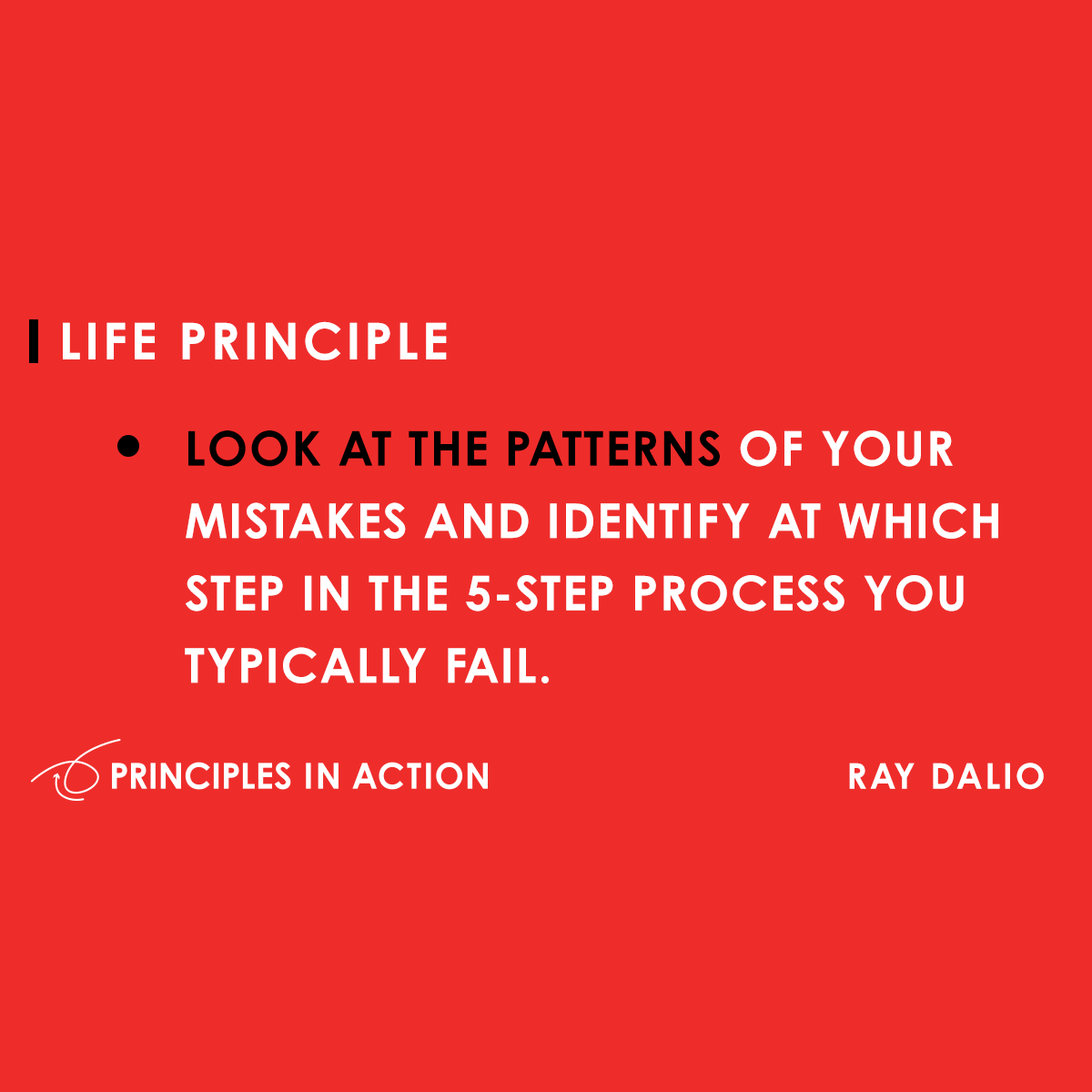 LIFE PRINCIPLE

• LOOK AT THE PATTERNS OF YOUR MISTAKES AND IDENTIFY AT WHICH STEP IN THE 5-STEP PROCESS YOU TYPICALLY FAIL.

PRINCIPLES IN ACTION

RAY DALIO